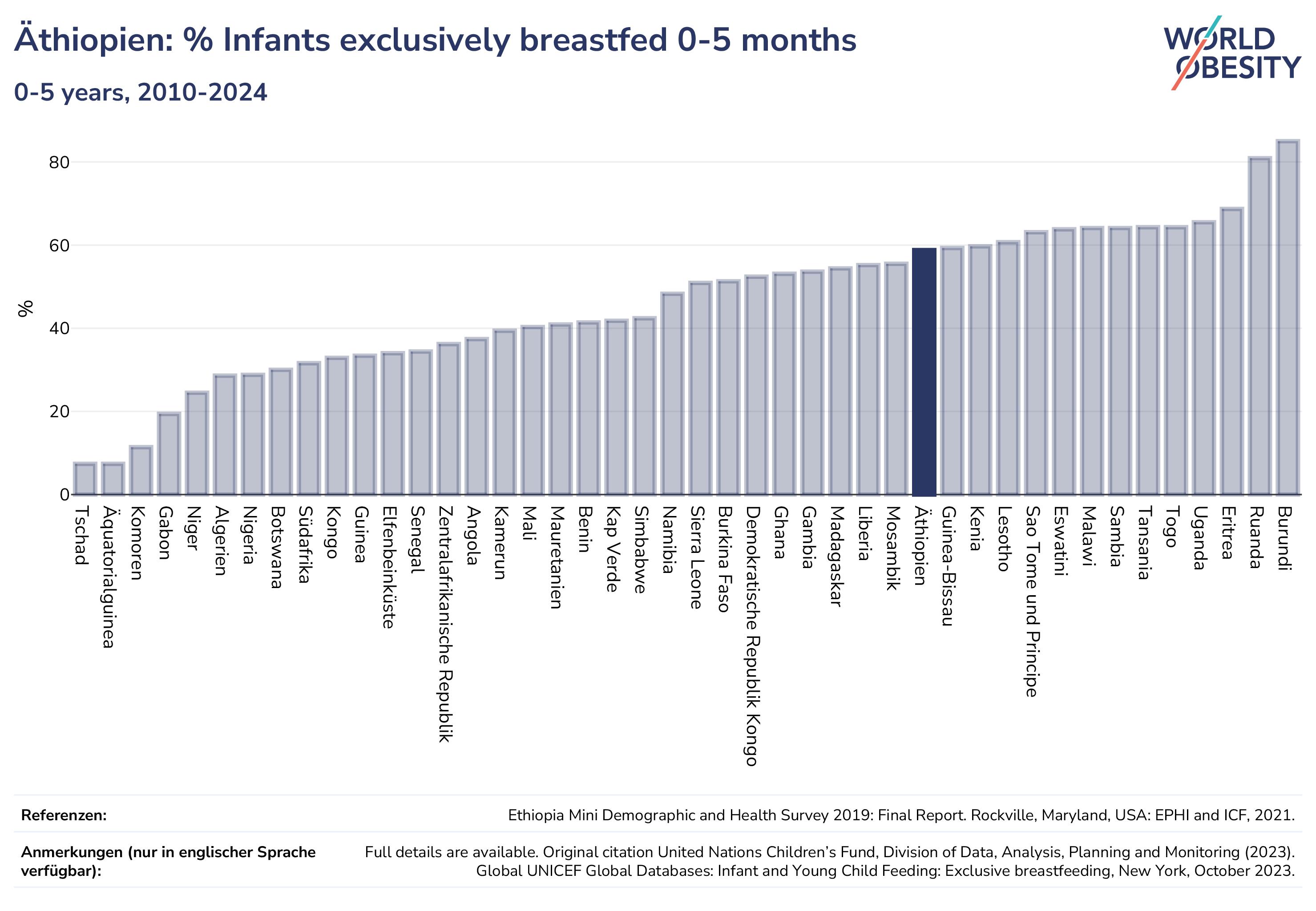 Äthiopien: % Infants exclusively breastfed 0-5 months

0-5 years, 2010-2024

WORLD OBESITY

%

80
60
40
20
0

Tschad
Äquatorialguinea
Komoren
Gabon
Niger
Algerien
Nigeria
Botswana
Südafrika
Kongo
Guinea
Elfenbeinküste
Senegal
Zentralafrikanische Republik
Angola
Kamerun
Mali
Mauretanien
Benin
Kap Verde
Simbabwe
Namibia
Sierra Leone
Burkina Faso
Demokratische Republik Kongo
Ghana
Gambia
Madagaskar
Liberia
Mosambik
Äthiopien
Guinea-Bissau
Kenia
Lesotho
Sao Tome und Principe
Eswatini
Malawi
Sambia
Tansania
Togo
Uganda
Eritrea
Ruanda
Burundi

Referenzen: Ethiopia Mini Demographic and Health Survey 2019: Final Report. Rockville, Maryland, USA: EPHI and ICF, 2021.

Anmerkungen (nur in englischer Sprache verfügbar): Full details are available. Original citation United Nations Children's Fund, Division of Data, Analysis, Planning and Monitoring (2023). Global UNICEF Global Databases: Infant and Young Child Feeding: Exclusive breastfeeding, New York, October 2023.